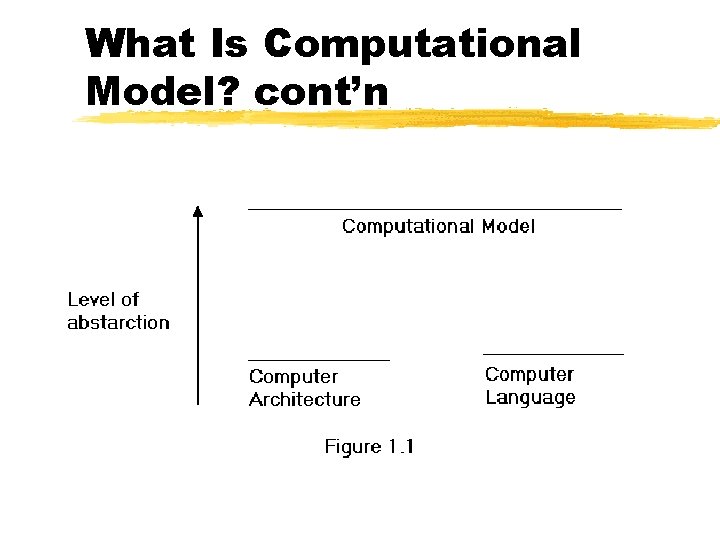 What Is Computational Model? cont'n

Computational Model

Level of abstarction

Computer Architecture

Computer Language

Figure 1.1